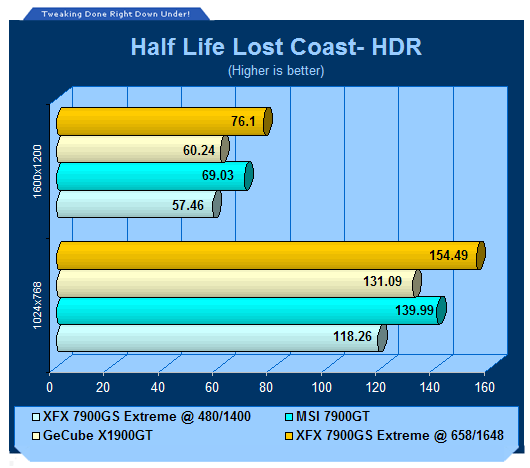 Tweaking Done Right Down Under!

Half Life Lost Coast- HDR

(Higher is better)

1600x1200

76.1

60.24

69.03

57.46

1024x768

154.49

131.09

139.99

118.26

0 20 40 60 80 100 120 140 160

XFX 7900GS Extreme @ 480/1400
MSI 7900GT
GeCube X1900GT
XFX 7900GS Extreme @ 658/1648